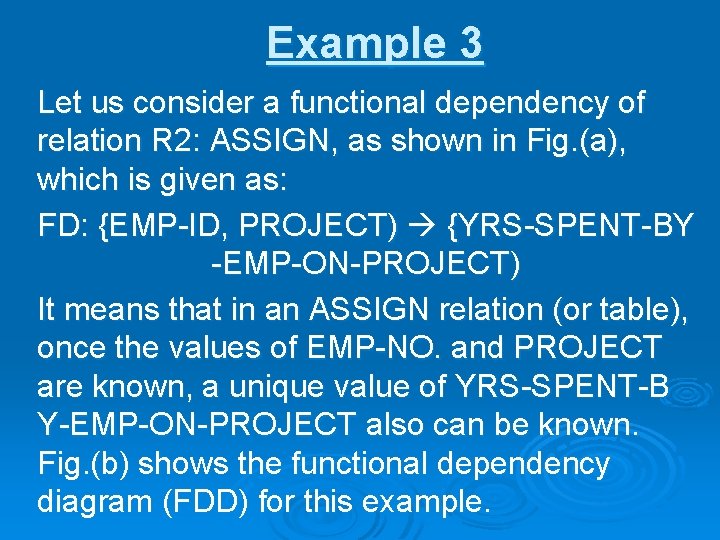 Example 3

Let us consider a functional dependency of relation R2: ASSIGN, as shown in Fig.(a), which is given as:

FD: {EMP-ID, PROJECT) → {YRS-SPENT-BY -EMP-ON-PROJECT)

It means that in an ASSIGN relation (or table), once the values of EMP-NO. and PROJECT are known, a unique value of YRS-SPENT-B Y-EMP-ON-PROJECT also can be known. Fig.(b) shows the functional dependency diagram (FDD) for this example.